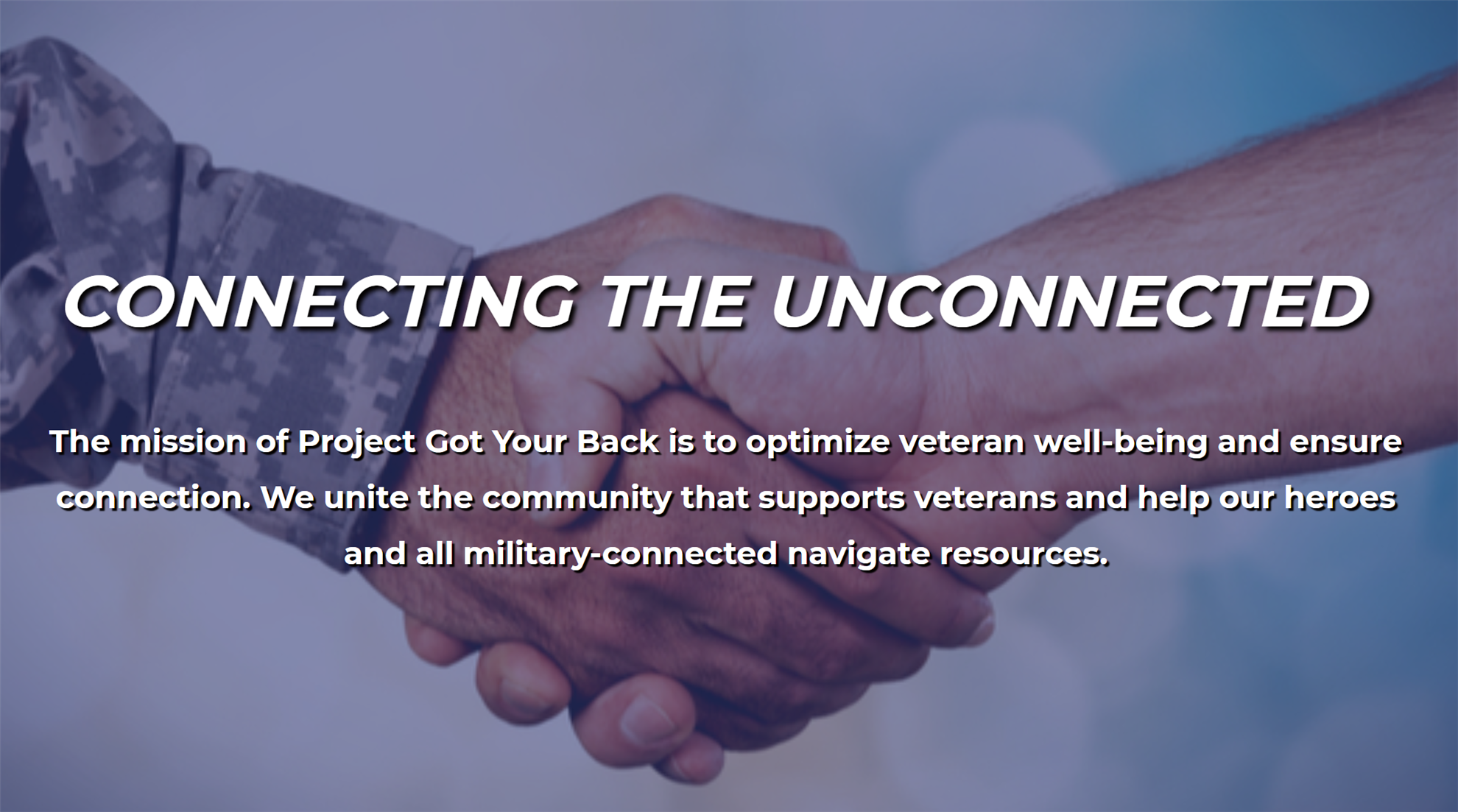 CONNECTING THE UNCONNECTED

The mission of Project Got Your Back is to optimize veteran well-being and ensure connection. We unite the community that supports veterans and help our heroes and all military-connected navigate resources.